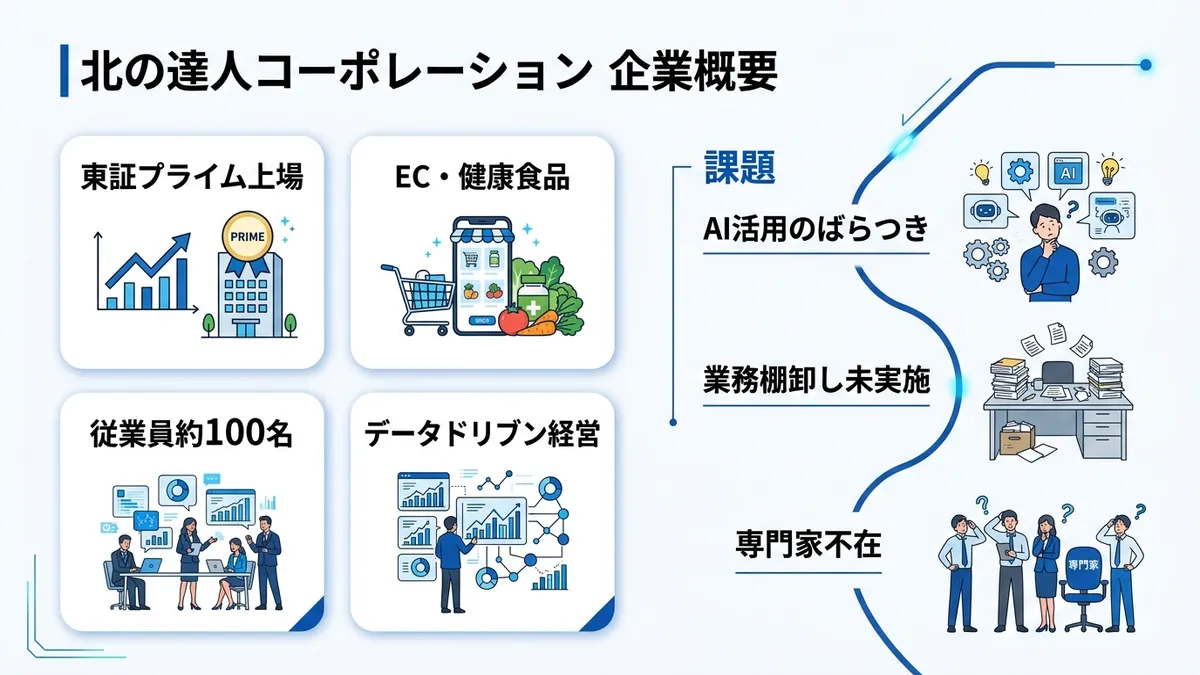 北の達人コーポレーション 企業概要

東証プライム上場

PRIME

EC・健康食品

従業員約100名

データドリブン経営

課題

AI活用のばらつき

AI

業務棚卸し未実施

専門家不在

専門家